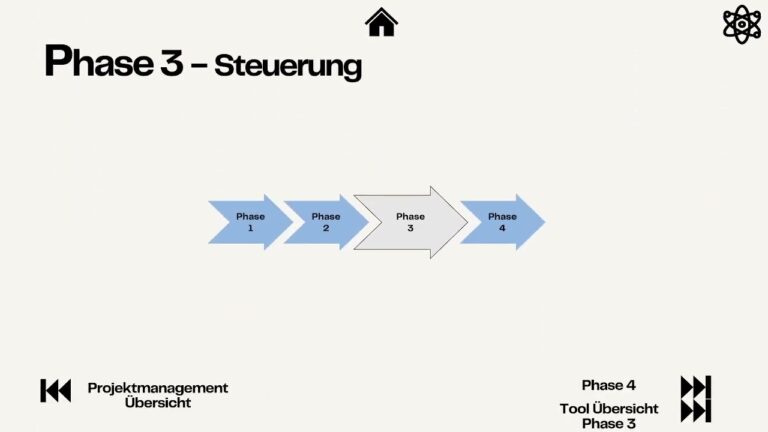 Phase 3 – Steuerung

Phase 1

Phase 2

Phase 3

Phase 4

Projektmanagement Übersicht

Phase 4

Tool Übersicht Phase 3